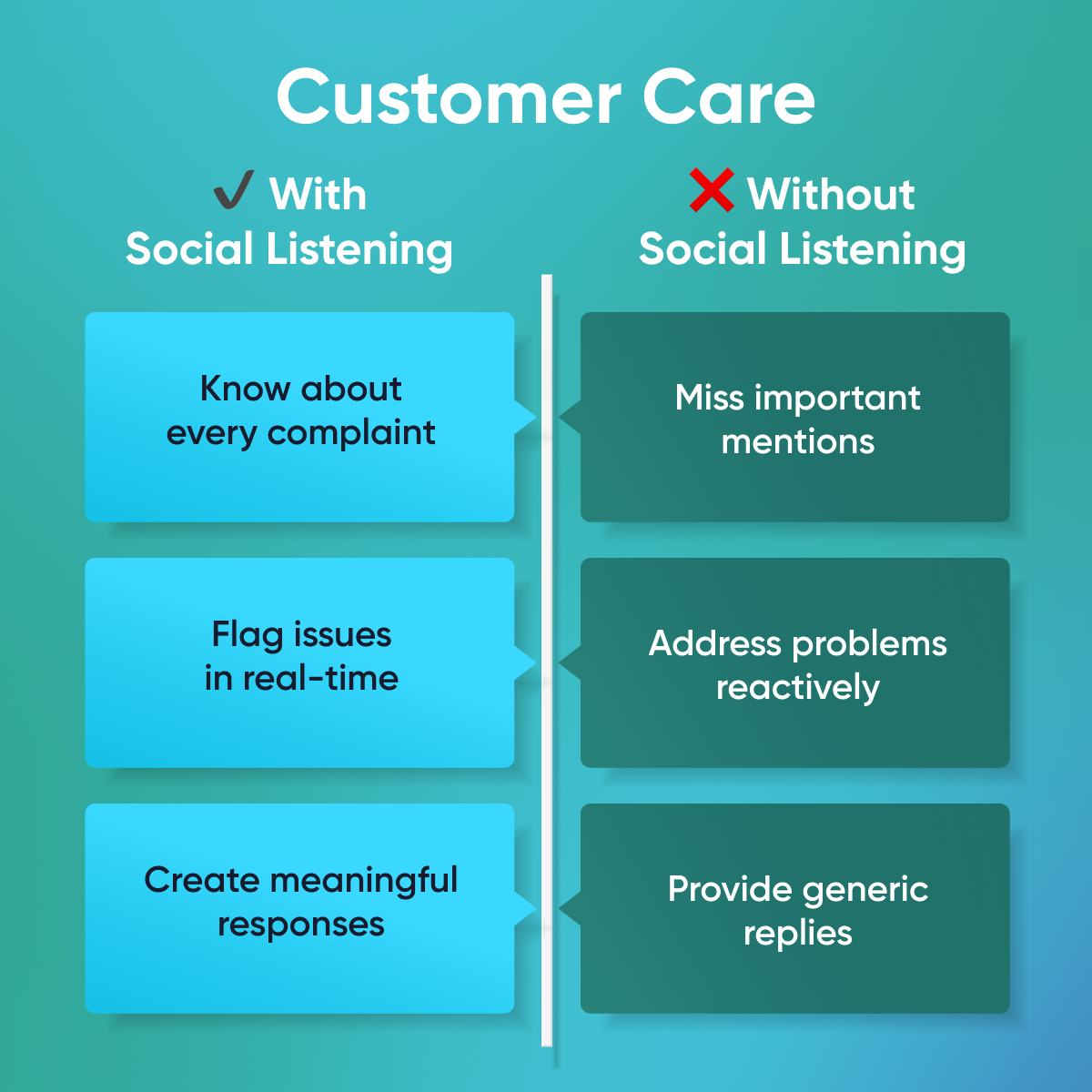 Customer Care

✓ With Social Listening

Know about every complaint

Flag issues in real-time

Create meaningful responses

✗ Without Social Listening

Miss important mentions

Address problems reactively

Provide generic replies